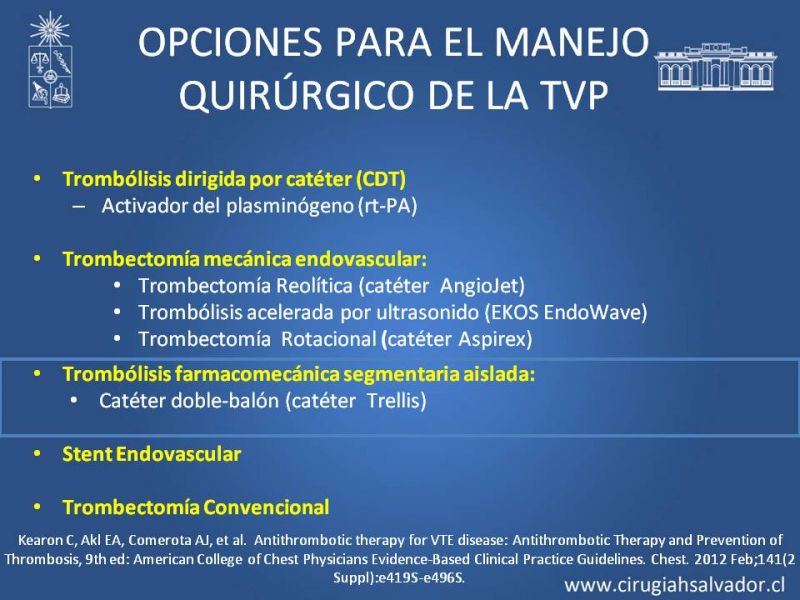 OPCIONES PARA EL MANEJO QUIRÚRGICO DE LA TVP

• Trombólisis dirigida por catéter (CDT)
– Activador del plasminógeno (rt-PA)

• Trombectomía mecánica endovascular:
• Trombectomía Reolítica (catéter AngioJet)
• Trombólisis acelerada por ultrasonido (EKOS EndoWave)
• Trombectomía Rotacional (catéter Aspirex)

• Trombólisis farmacomecánica segmentaria aislada:
• Catéter doble-balón (catéter Trellis)

• Stent Endovascular

• Trombectomía Convencional

Kearon C, Akl EA, Comerota AJ, et al. Antithrombotic therapy for VTE disease: Antithrombotic Therapy and Prevention of Thrombosis, 9th ed: American College of Chest Physicians Evidence-Based Clinical Practice Guidelines. Chest. 2012 Feb;141(2 Suppl):e419S-e496S.

www.cirugiahsalvador.cl